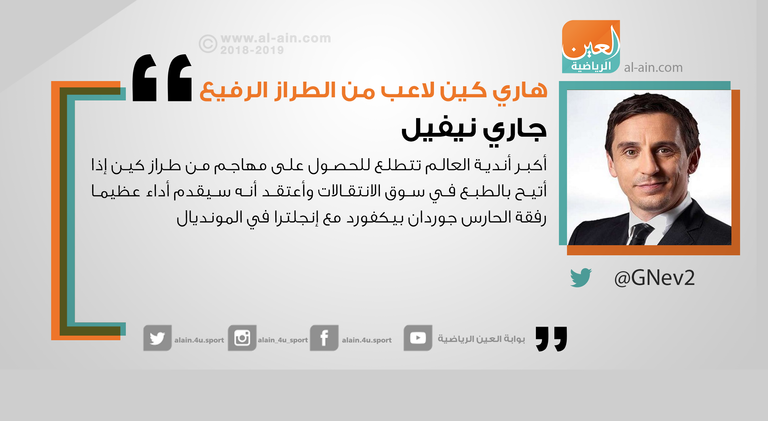 © www.al-ain.com
2018-2019

العين
الرياضية
al-ain.com

هاري كين لاعب من الطراز الرفيع

جاري نيفيل

أكبر أندية العالم تتطلع للحصول على مهاجم من طراز كين إذا أتيح بالطبع في سوق الانتقالات وأعتقد أنه سيقدم أداء عظيما رفقة الحارس جوردان بيكفورد مع إنجلترا في المونديال

@GNev2

بوابة العين الرياضية
alain.4u.sport
alain_4u_sport
alain.4u.sport